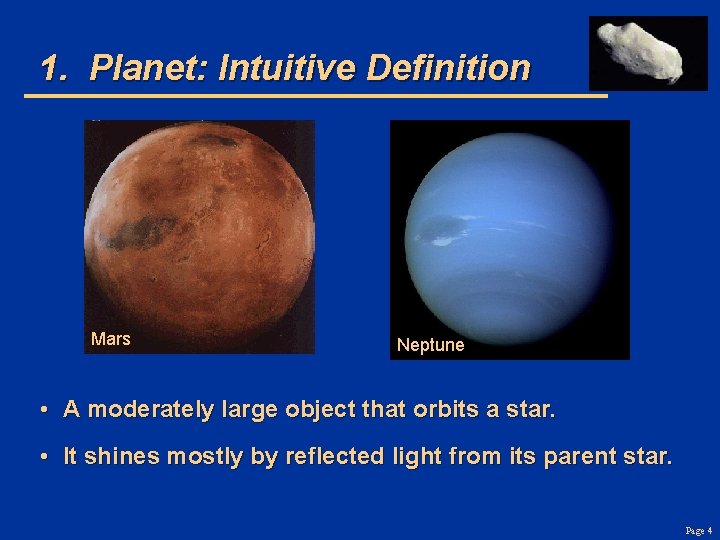 1. Planet: Intuitive Definition

Mars

Neptune

• A moderately large object that orbits a star.

• It shines mostly by reflected light from its parent star.

Page 4